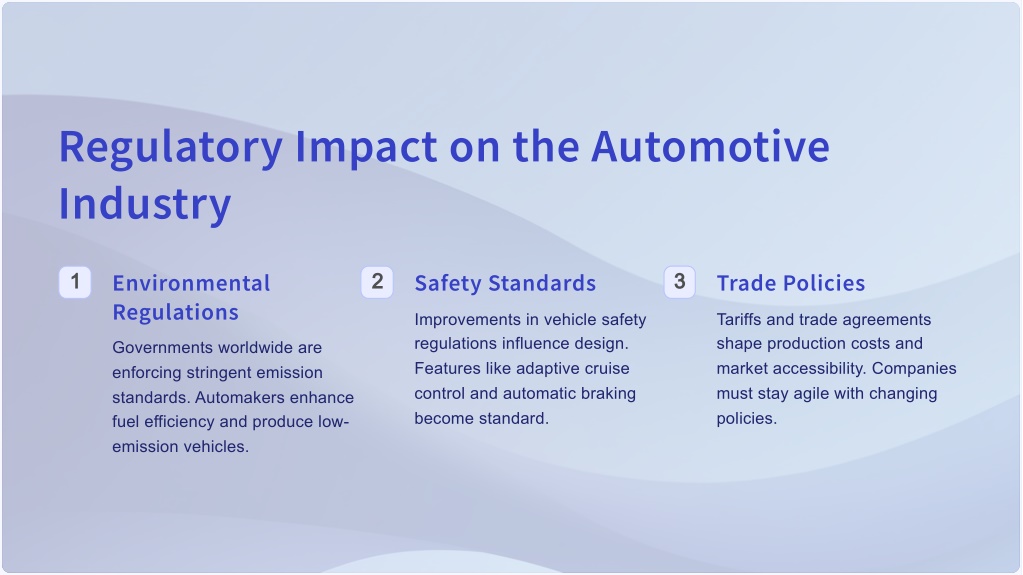 Regulatory Impact on the Automotive Industry

1

Environmental Regulations

Governments worldwide are enforcing stringent emission standards. Automakers enhance fuel efficiency and produce low-emission vehicles.

2

Safety Standards

Improvements in vehicle safety regulations influence design. Features like adaptive cruise control and automatic braking become standard.

3

Trade Policies

Tariffs and trade agreements shape production costs and market accessibility. Companies must stay agile with changing policies.